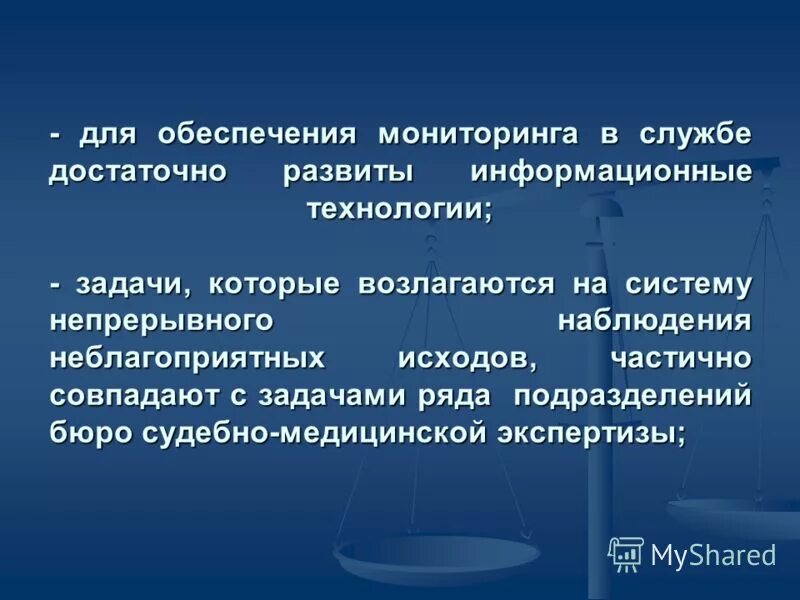 - для обеспечения мониторинга в службе достаточно развиты информационные технологии;

- задачи, которые возлагаются на систему непрерывного наблюдения неблагоприятных исходов, частично совпадают с задачами ряда подразделений бюро судебно-медицинской экспертизы;

MyShared